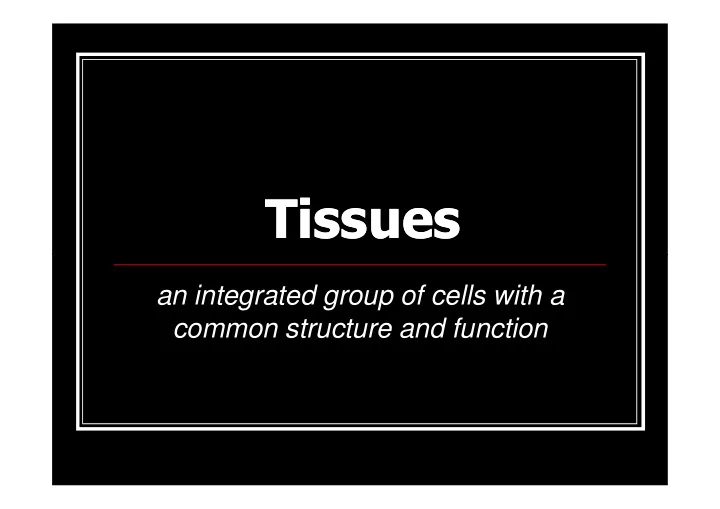 Tissues

an integrated group of cells with a common structure and function